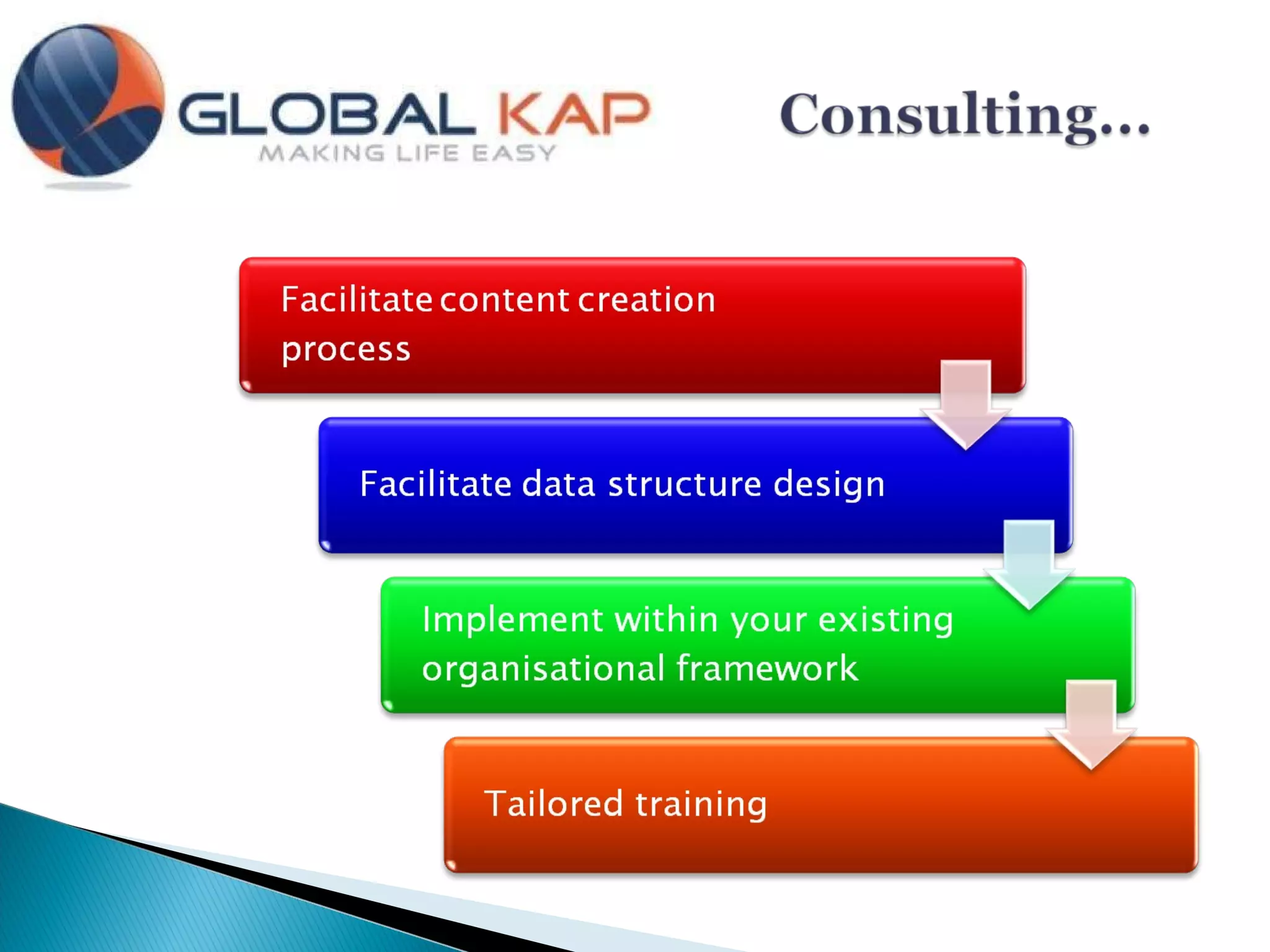 GLOBAL KAP
MAKING LIFE EASY

Consulting...

Facilitate content creation process

Facilitate data structure design

Implement within your existing organisational framework

Tailored training